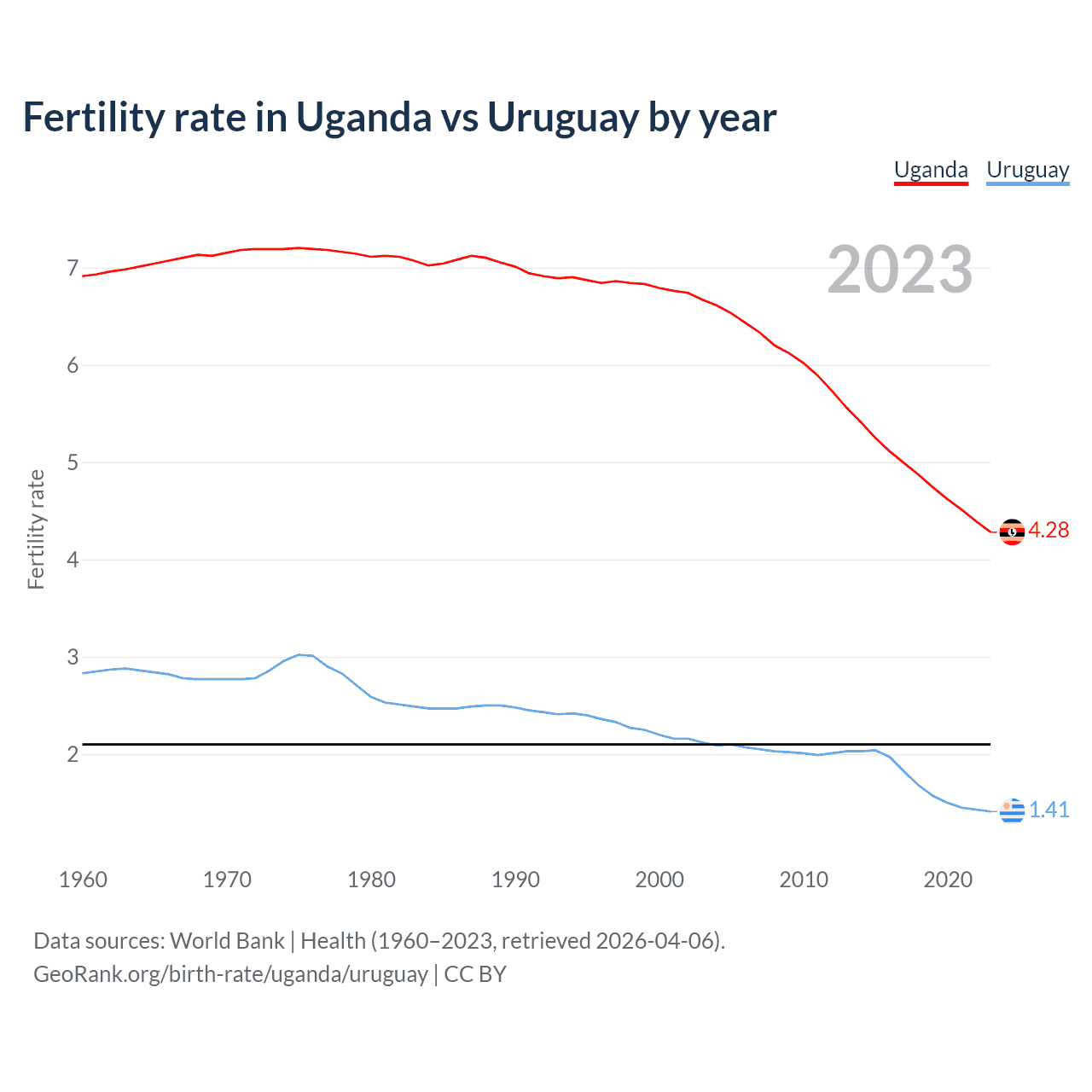 Fertility rate in Uganda vs Uruguay by year

Uganda Uruguay

2023

Fertility rate

7
6
5
4
3
2

4.28
1.41

1960 1970 1980 1990 2000 2010 2020

Data sources: World Bank | Health (1960–2023, retrieved 2026-04-06).
GeoRank.org/birth-rate/uganda/uruguay | CC BY